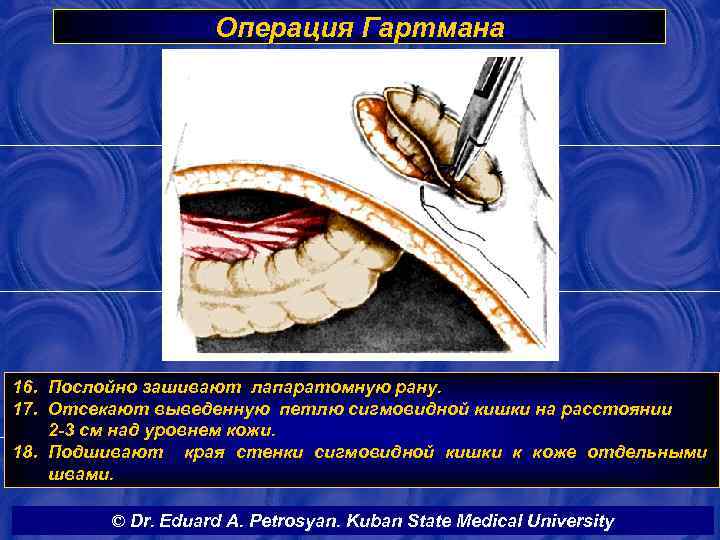 Операция Гартмана

16. Послойно зашивают лапаратомную рану.
17. Отсекают выведенную петлю сигмовидной кишки на расстоянии 2-3 см над уровнем кожи.
18. Подшивают края стенки сигмовидной кишки к коже отдельными швами.

© Dr. Eduard A. Petrosyan. Kuban State Medical University